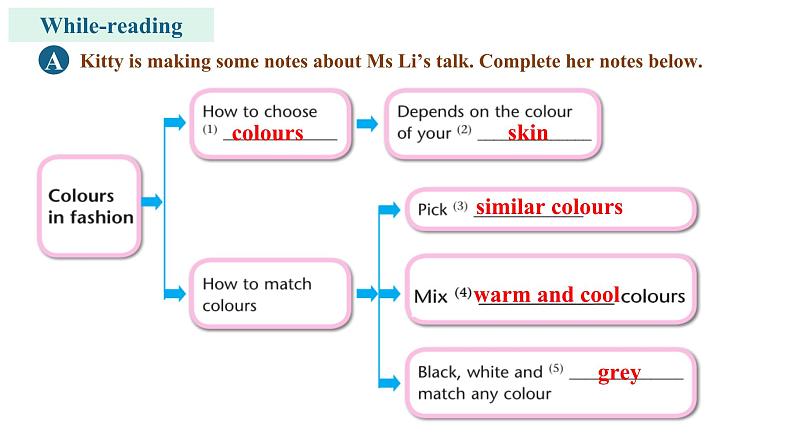 While-reading

A Kitty is making some notes about Ms Li's talk. Complete her notes below.

Colours in fashion

How to choose (1) colours

Depends on the colour of your (2) skin

How to match colours

Pick (3) similar colours

Mix (4) warm and cool colours

Black, white and (5) grey match any colour